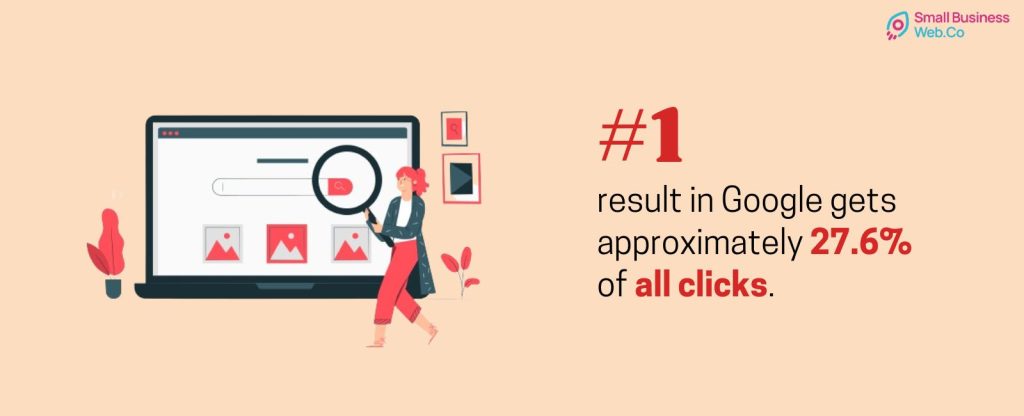 Small Business Web.Co

#1

result in Google gets approximately 27.6% of all clicks.